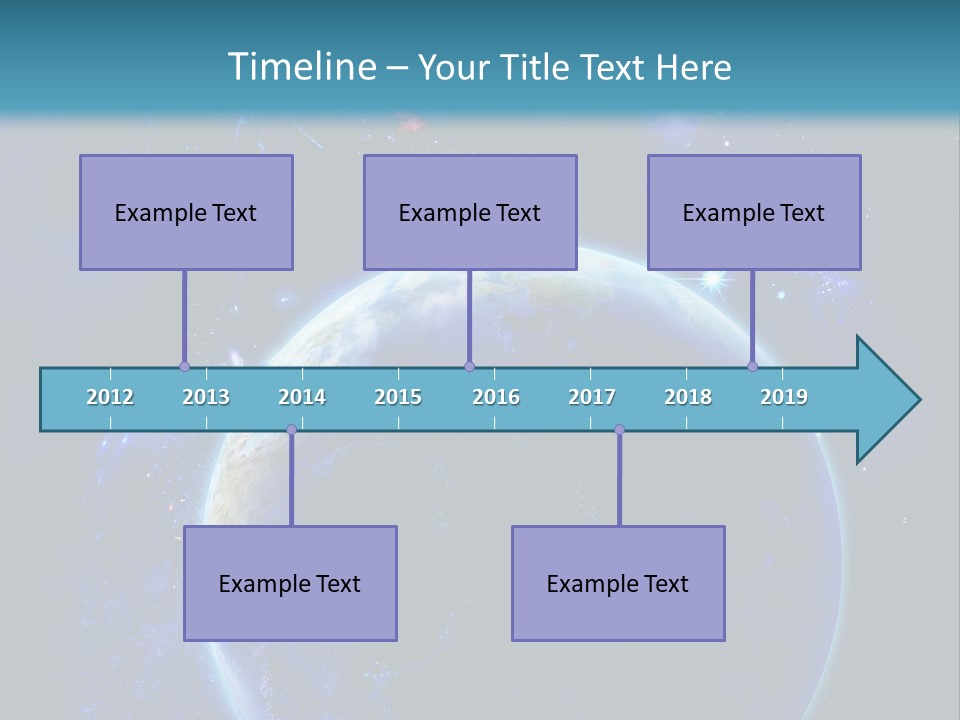 Timeline – Your Title Text Here

Example Text

Example Text

Example Text

2012 2013 2014 2015 2016 2017 2018 2019

Example Text

Example Text